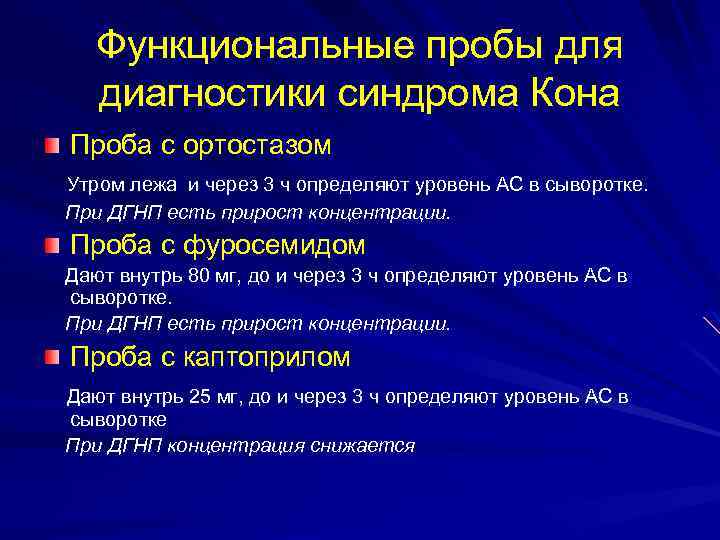 Функциональные пробы для диагностики синдрома Кона

Проба с ортостазом

Утром лежа и через 3 ч определяют уровень АС в сыворотке.

При ДГНП есть прирост концентрации.

Проба с фуросемидом

Дают внутрь 80 мг, до и через 3 ч определяют уровень АС в сыворотке.

При ДГНП есть прирост концентрации.

Проба с каптоприлом

Дают внутрь 25 мг, до и через 3 ч определяют уровень АС в сыворотке

При ДГНП концентрация снижается